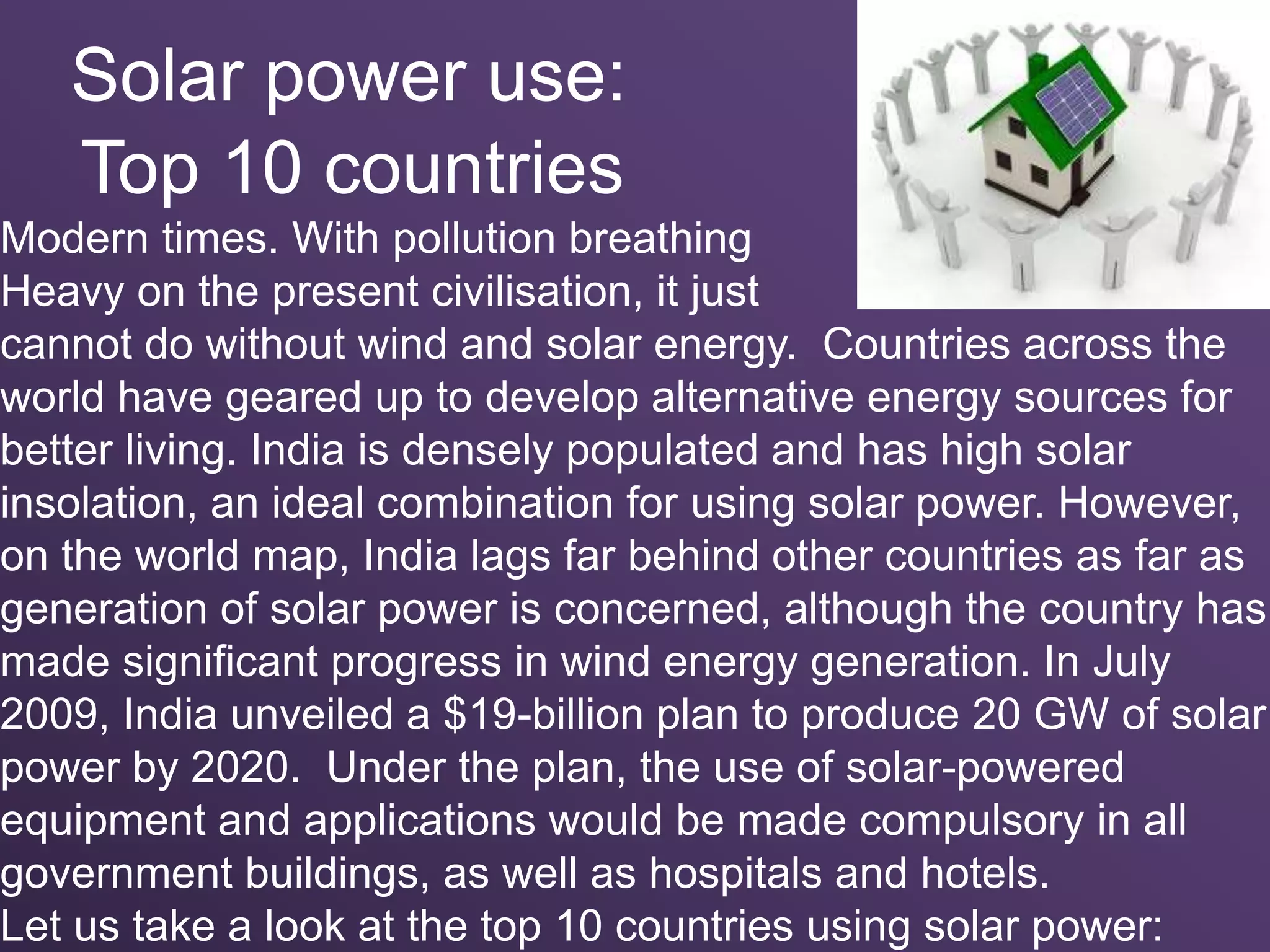 Solar power use:
Top 10 countries

Modern times. With pollution breathing Heavy on the present civilisation, it just cannot do without wind and solar energy. Countries across the world have geared up to develop alternative energy sources for better living. India is densely populated and has high solar insolation, an ideal combination for using solar power. However, on the world map, India lags far behind other countries as far as generation of solar power is concerned, although the country has made significant progress in wind energy generation. In July 2009, India unveiled a \$19-billion plan to produce 20 GW of solar power by 2020. Under the plan, the use of solar-powered equipment and applications would be made compulsory in all government buildings, as well as hospitals and hotels.
Let us take a look at the top 10 countries using solar power: